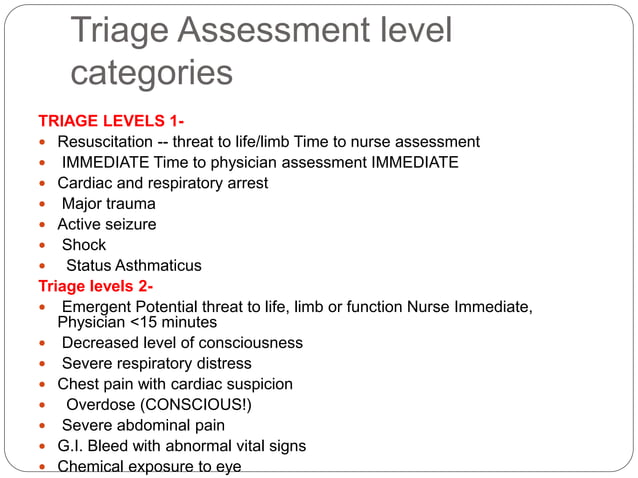 Triage Assessment level categories

TRIAGE LEVELS 1-
- Resuscitation -- threat to life/limb Time to nurse assessment
- IMMEDIATE Time to physician assessment IMMEDIATE
- Cardiac and respiratory arrest
- Major trauma
- Active seizure
- Shock
- Status Asthmaticus

Triage levels 2-
- Emergent Potential threat to life, limb or function Nurse Immediate, Physician <15 minutes
- Decreased level of consciousness
- Severe respiratory distress
- Chest pain with cardiac suspicion
- Overdose (CONSCIOUS!)
- Severe abdominal pain
- G.I. Bleed with abnormal vital signs
- Chemical exposure to eye